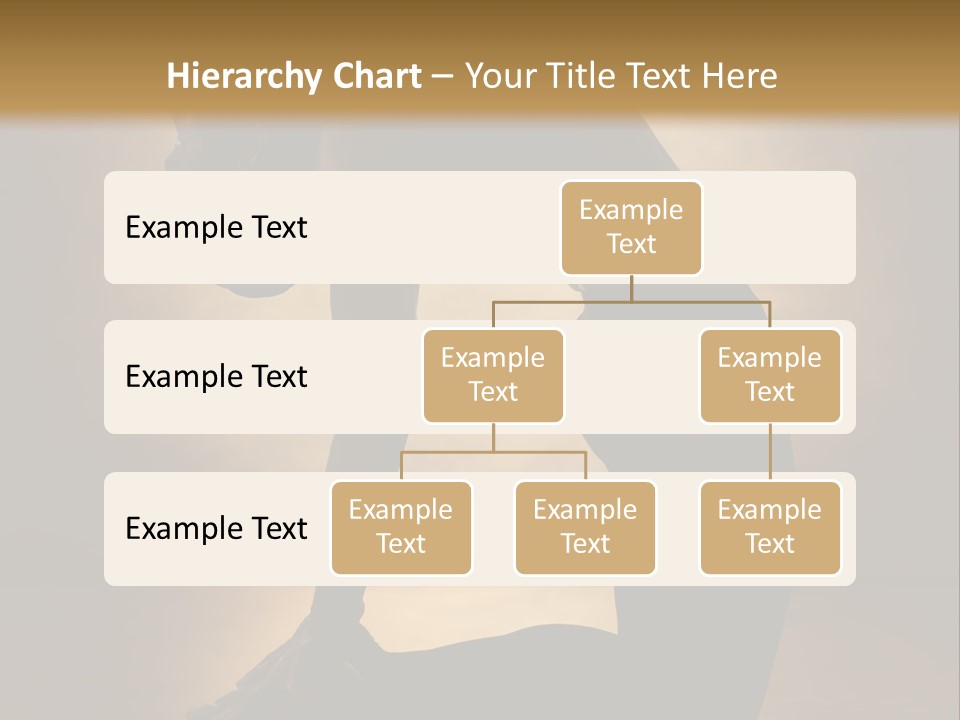 Hierarchy Chart – Your Title Text Here

Example Text

Example Text

Example Text

Example Text

Example Text

Example Text

Example Text

Example Text

Example Text